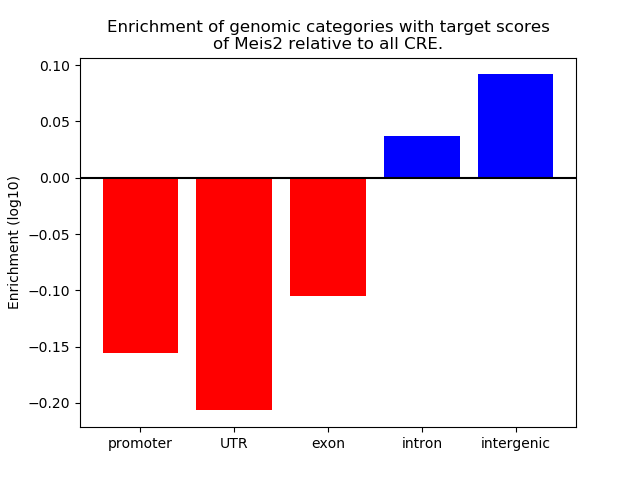 Enrichment of genomic categories with target scores of Meis2 relative to all CRE.

Enrichment (log10)

0.10
0.05
0.00
−0.05
−0.10
−0.15
−0.20

promoter
UTR
exon
intron
intergenic